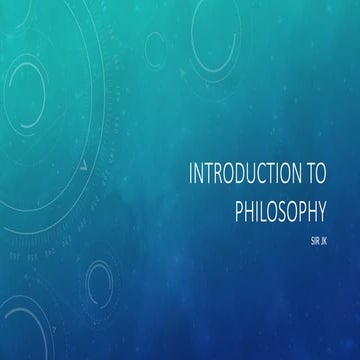 INTRODUCTION TO PHILOSOPHY

SIR JK